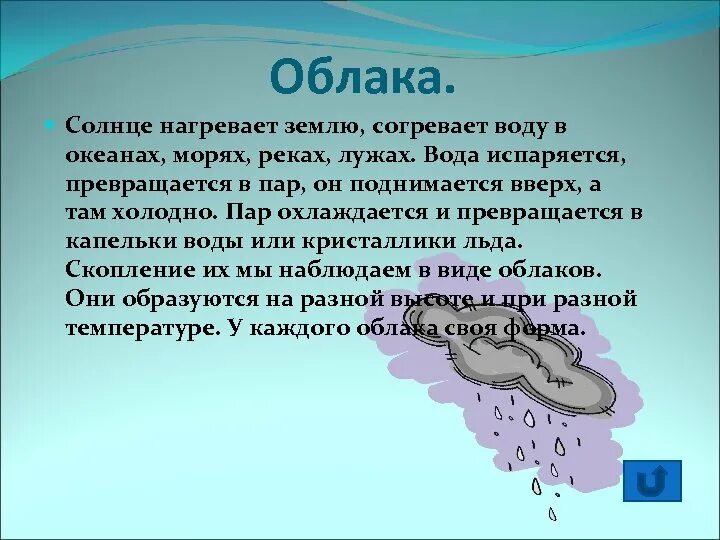 Облака.

Солнце нагревает землю, согревает воду в океанах, морях, реках, лужах. Вода испаряется, превращается в пар, он поднимается вверх, а там холодно. Пар охлаждается и превращается в капельки воды или кристаллики льда. Скопление их мы наблюдаем в виде облаков. Они образуются на разной высоте и при разной температуре. У каждого облака своя форма.